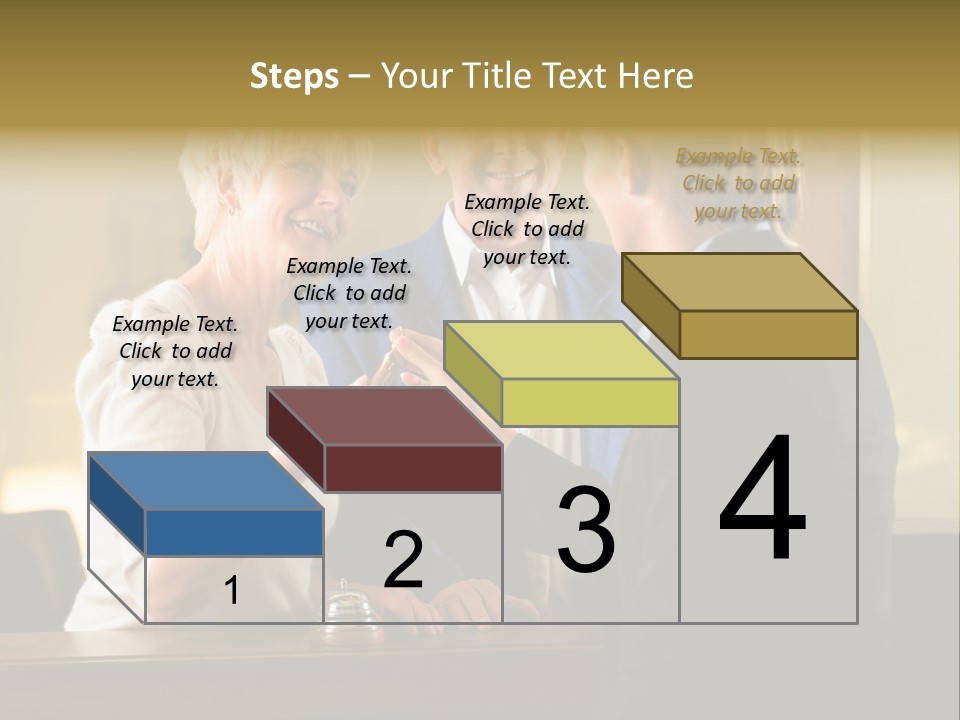 Steps – Your Title Text Here

Example Text. Click to add your text.

Example Text. Click to add your text.

Example Text. Click to add your text.

Example Text. Click to add your text.

1

2

3

4